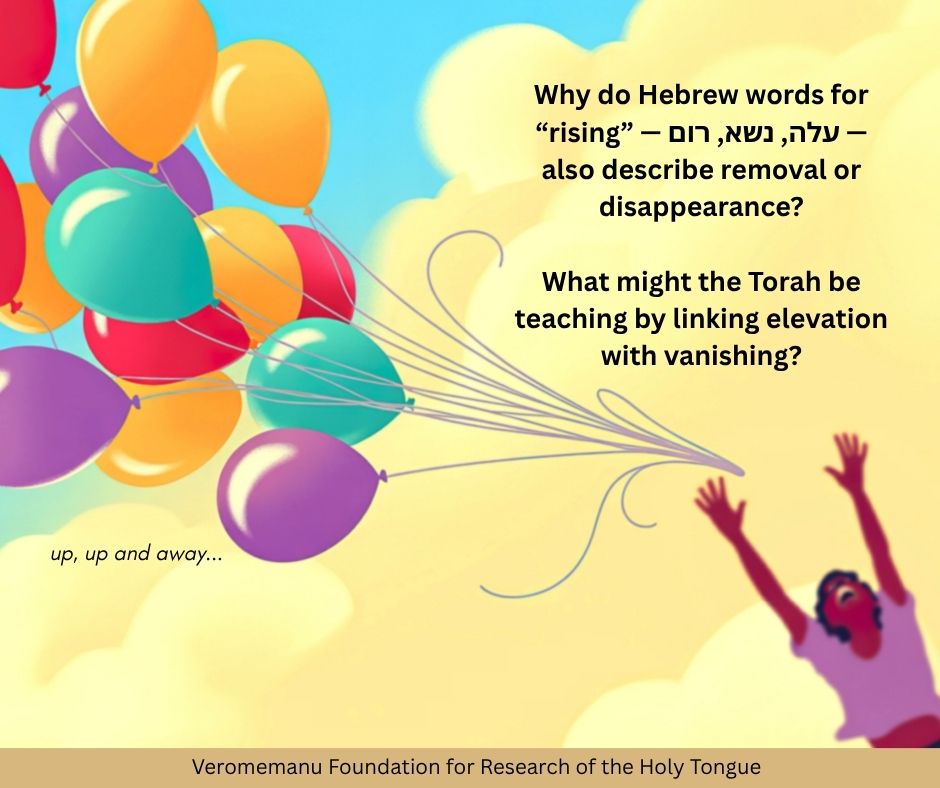 Why do Hebrew words for "rising" — עלה, נשא, רום — also describe removal or disappearance?

What might the Torah be teaching by linking elevation with vanishing?

up, up and away...

Veromemanu Foundation for Research of the Holy Tongue